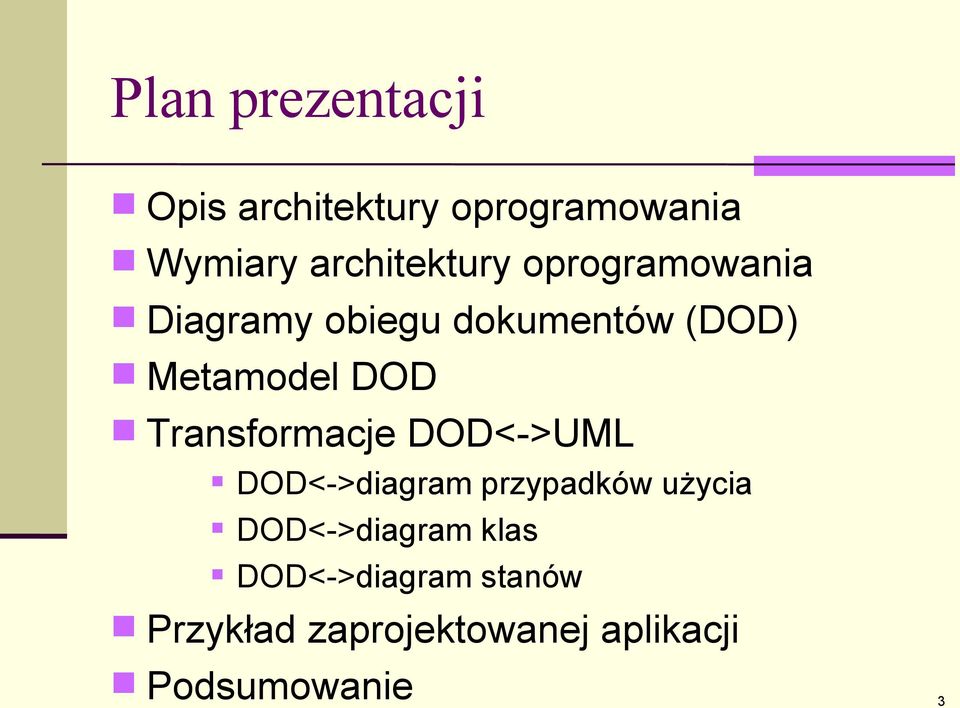 Plan prezentacji

- Opis architektury oprogramowania
- Wymiary architektury oprogramowania
- Diagramy obiegu dokumentów (DOD)
- Metamodel DOD
- Transformacje DOD<->UML
  - DOD<->diagram przypadków użycia
  - DOD<->diagram klas
  - DOD<->diagram stanów
- Przykład zaprojektowanej aplikacji
- Podsumowanie

3